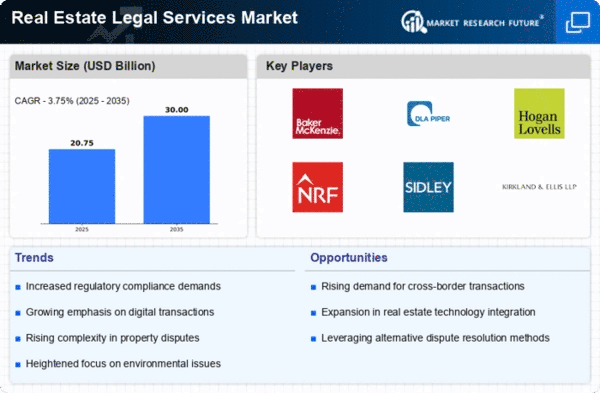 Real Estate Legal Services Market

MARKET RESEARCH FUTURE®

Market Size (USD Billion)

CAGR - 3.75% (2025 - 2035)

20.75

30.00

2025

2035

Key Players

Baker McKenzie.

DLA PIPER

Hogan Lovells

NRF

SIDLEY

KIRKLAND & ELLIS LLP

Trends

Increased regulatory compliance demands

Growing emphasis on digital transactions

Rising complexity in property disputes

Heightened focus on environmental issues

Opportunities

Rising demand for cross-border transactions

Expansion in real estate technology integration

Leveraging alternative dispute resolution methods